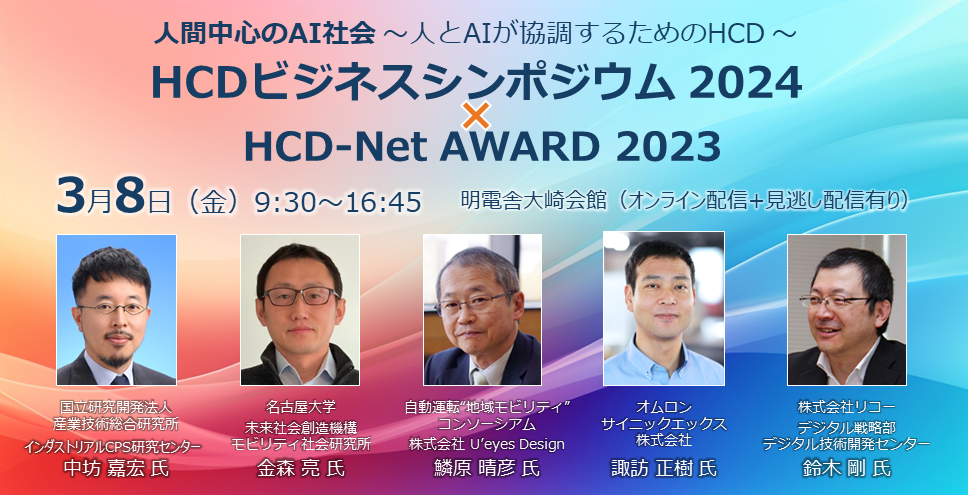 人間中心のAI社会 ～人とAIが協調するためのHCD～

HCDビジネスシンポジウム 2024

×

HCD-Net AWARD 2023

3月8日（金）9:30～16:45

明電舎大崎会館（オンライン配信+見逃し配信有り）

国立研究開発法人
産業技術総合研究所
インダストリアルCPS研究センター
中坊 嘉宏 氏

名古屋大学
未来社会創造機構
モビリティ社会研究所
金森 亮 氏

自動運転"地域モビリティ"
コンソーシアム
株式会社 U'eyes Design
鱗原 晴彦 氏

オムロン
サイニックエックス
株式会社
諏訪 正樹 氏

株式会社リコー
デジタル戦略部
デジタル技術開発センター
鈴木 剛 氏